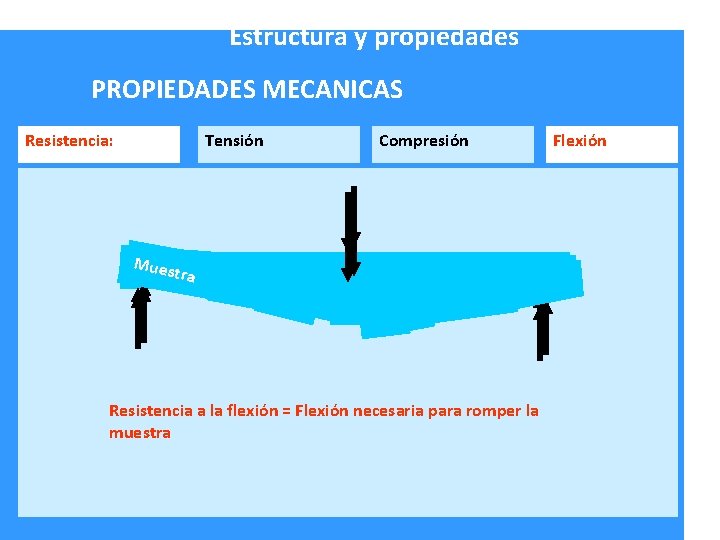 Estructura y propiedades

PROPIEDADES MECANICAS

Resistencia:

Tensión

Compresión

Flexión

Muestra

Resistencia a la flexión = Flexión necesaria para romper la muestra